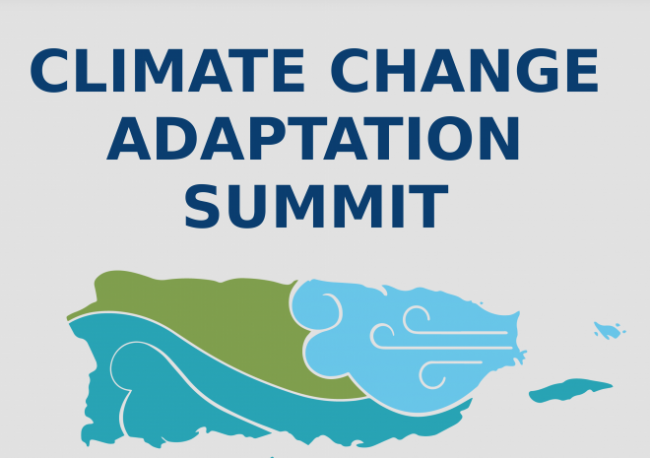 CLIMATE CHANGE ADAPTATION SUMMIT